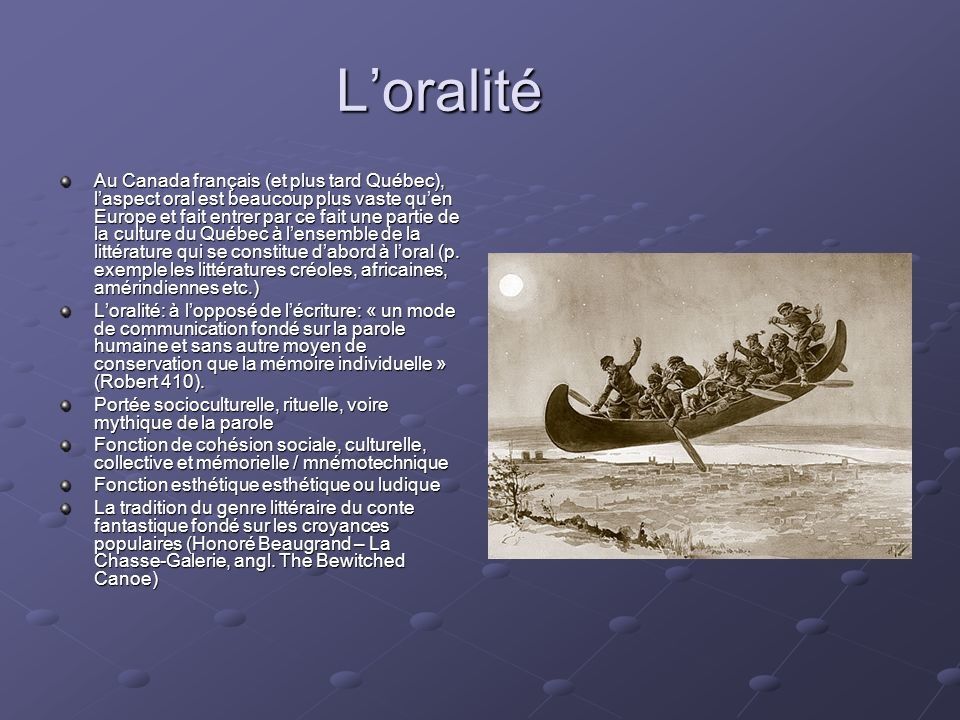 L’oralité

Au Canada français (et plus tard Québec), l’aspect oral est beaucoup plus vaste qu’en Europe et fait entrer par ce fait une partie de la culture du Québec à l’ensemble de la littérature qui se constitue d’abord à l’oral (p. exemple les littératures créoles, africaines, amérindiennes etc.)

L’oralité: à l’opposé de l’écriture: « un mode de communication fondé sur la parole humaine et sans autre moyen de conservation que la mémoire individuelle » (Robert 410).

Portée socioculturelle, rituelle, voire mythique de la parole

Fonction de cohésion sociale, culturelle, collective et mémorielle / mnémotechnique

Fonction esthétique esthétique ou ludique

La tradition du genre littéraire du conte fantastique fondé sur les croyances populaires (Honoré Beaugrand – La Chasse-Galerie, angl. The Bewitched Canoe)